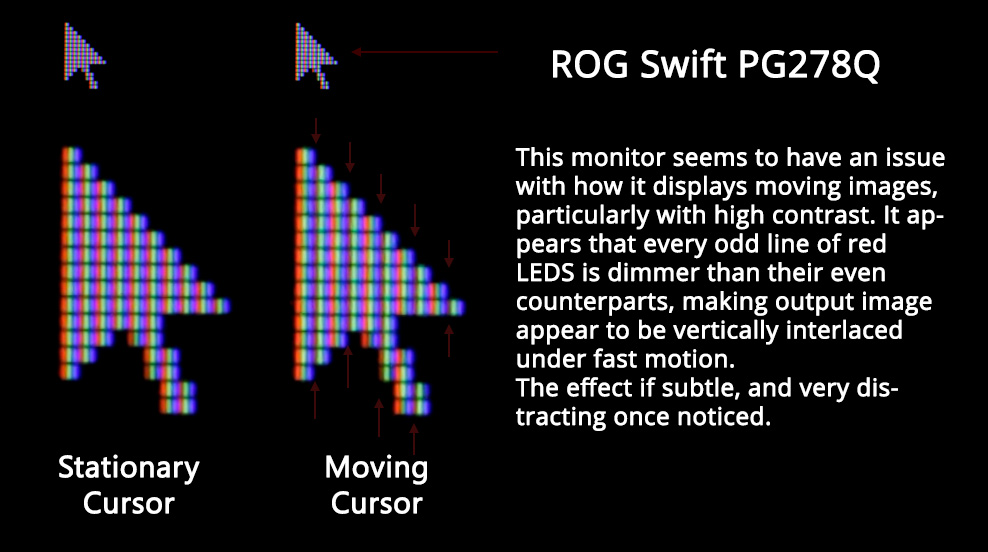 ROG Swift PG278Q

This monitor seems to have an issue with how it displays moving images, particularly with high contrast. It appears that every odd line of red LEDS is dimmer than their even counterparts, making output image appear to be vertically interlaced under fast motion.
The effect if subtle, and very distracting once noticed.

Stationary Cursor

Moving Cursor